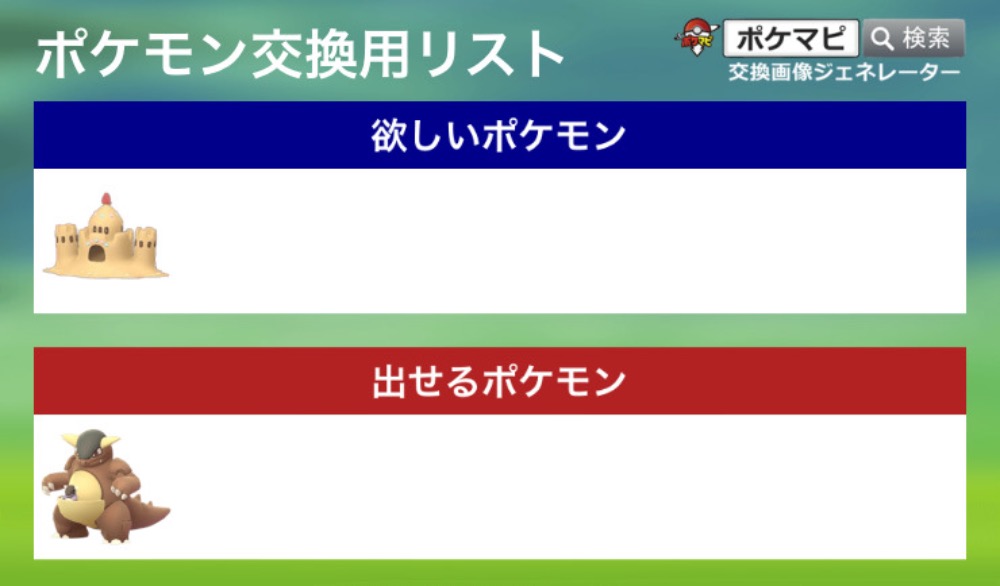 ポケモン交換用リスト

ポケマピ 検索
交換画像ジェネレーター

欲しいポケモン

出せるポケモン